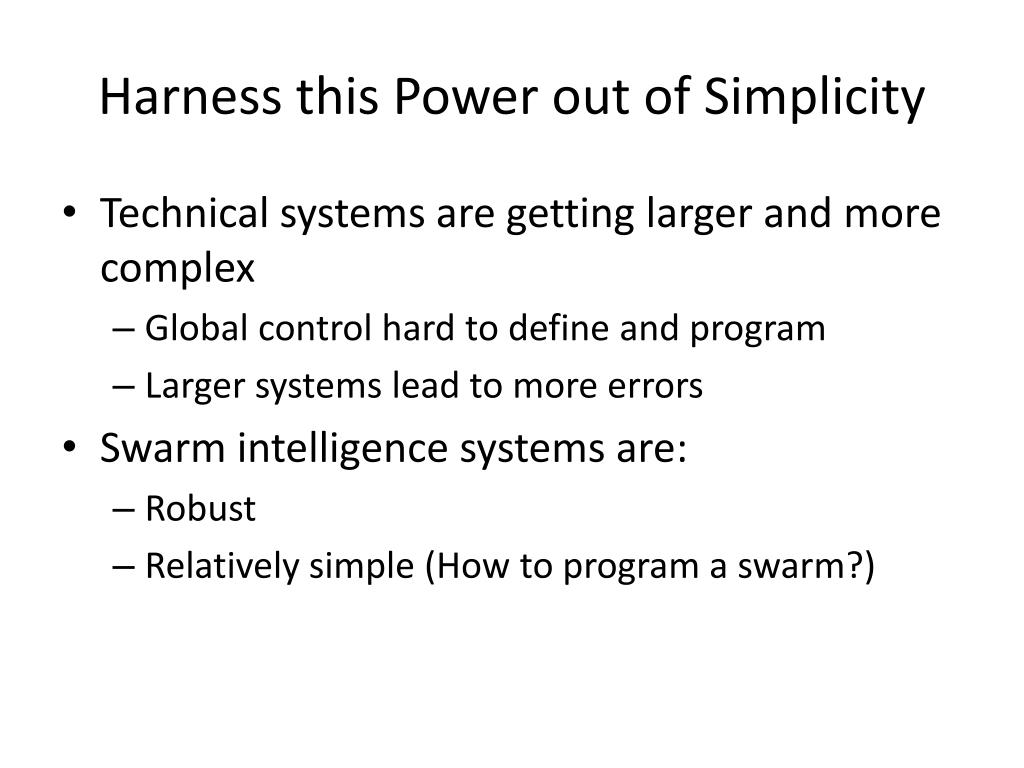 Harness this Power out of Simplicity

• Technical systems are getting larger and more complex
– Global control hard to define and program
– Larger systems lead to more errors
• Swarm intelligence systems are:
– Robust
– Relatively simple (How to program a swarm?)